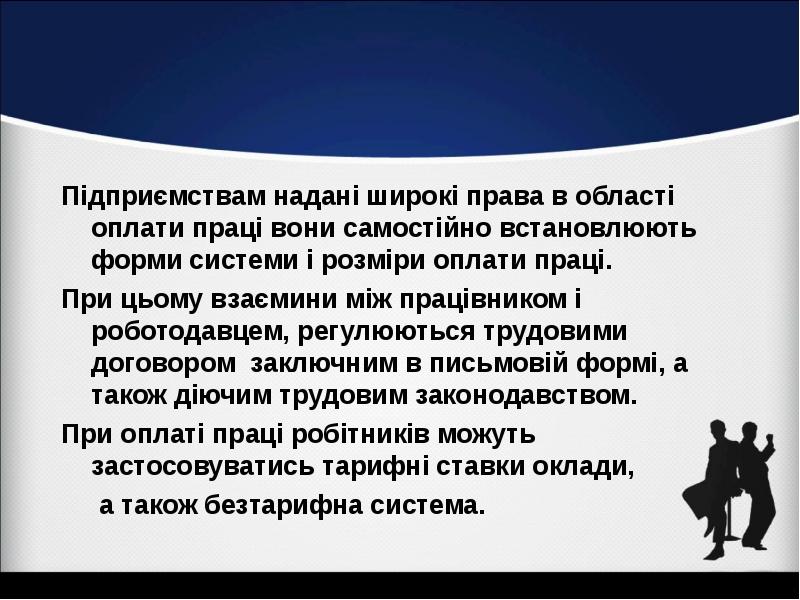 Підприємствам надані широкі права в області оплати праці вони самостійно встановлюють форми системи і розміри оплати праці.

При цьому взаємини між працівником і роботодавцем, регулюються трудовими договором  заключним в письмовій формі, а також діючим трудовим законодавством.

При оплаті праці робітників можуть застосовуватись тарифні ставки оклади, а також безтарифна система.